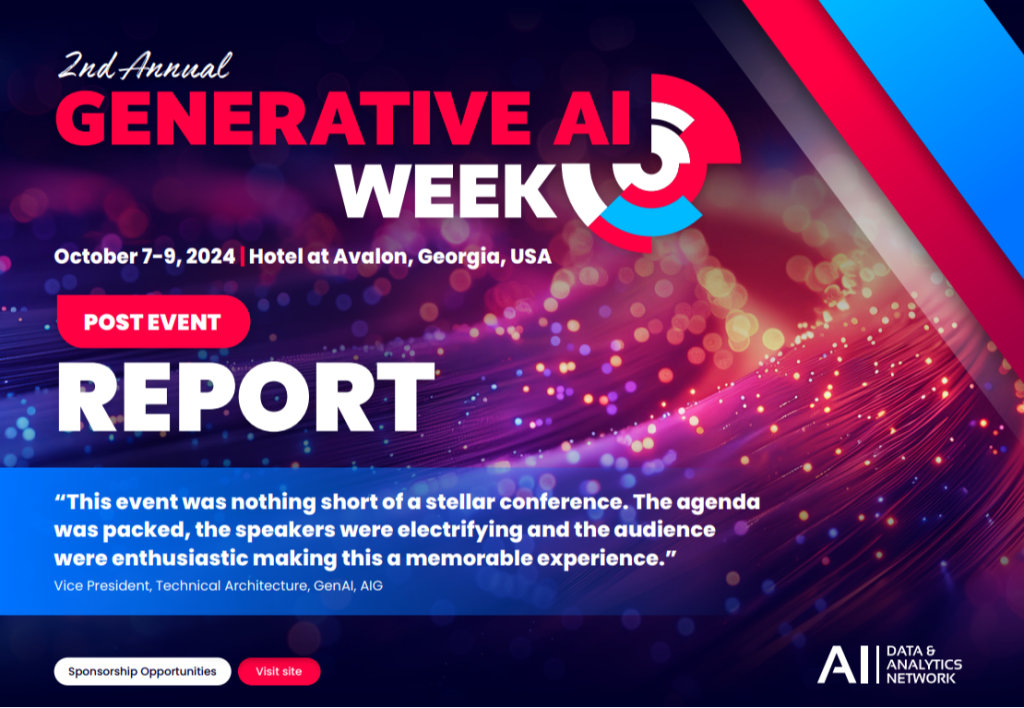 2nd Annual
GENERATIVE AI
WEEK

October 7-9, 2024 | Hotel at Avalon, Georgia, USA

POST EVENT
REPORT

"This event was nothing short of a stellar conference. The agenda was packed, the speakers were electrifying and the audience were enthusiastic making this a memorable experience."
Vice President, Technical Architecture, GenAI, AIG

Sponsorship Opportunities
Visit site

AI | DATA & ANALYTICS NETWORK